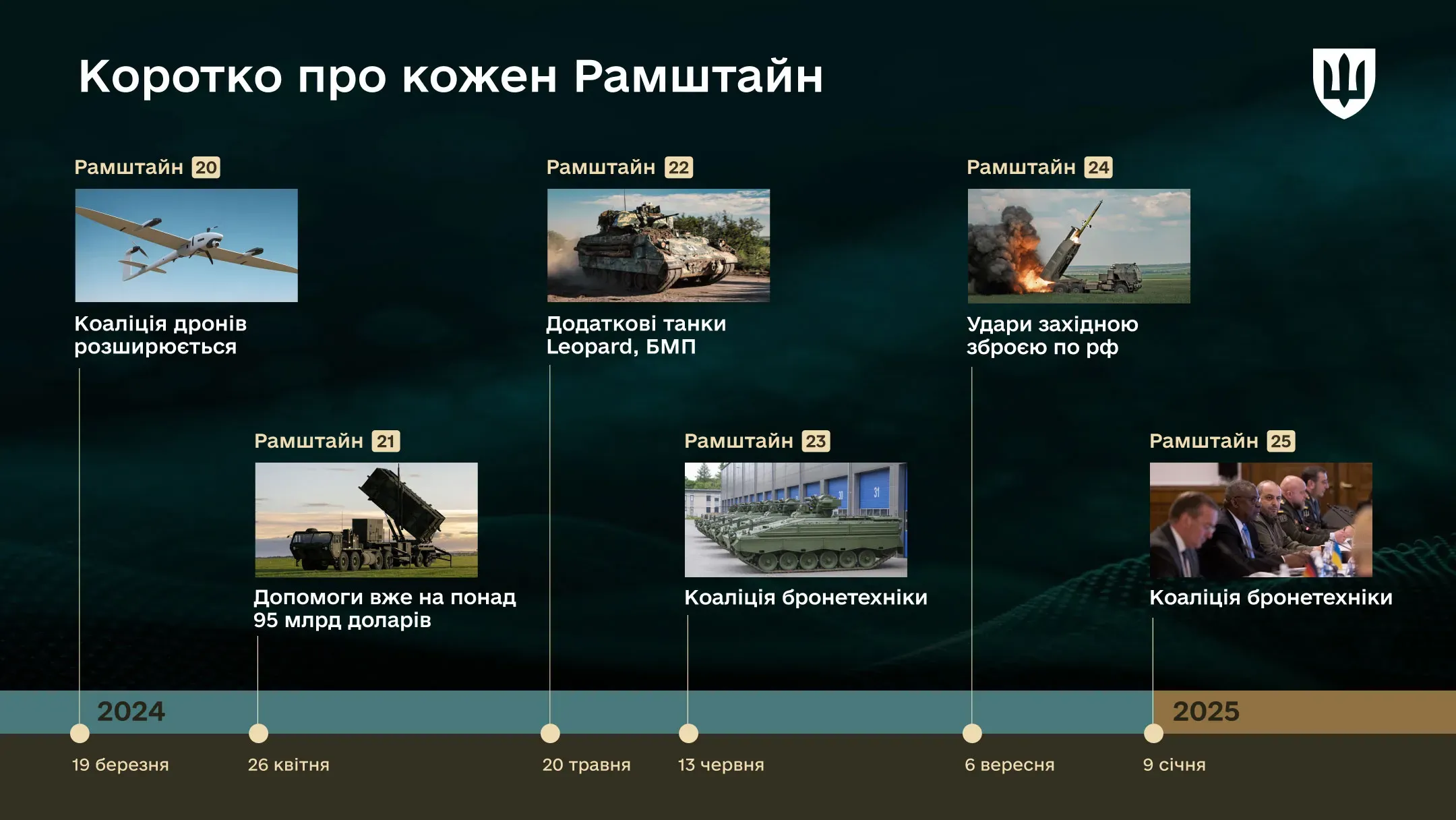 Коротко про кожен Рамштайн

Рамштайн 20

Коаліція дронів розширюється

Рамштайн 21

Допомоги вже на понад 95 млрд доларів

Рамштайн 22

Додаткові танки Leopard, БМП

Рамштайн 23

Коаліція бронетехніки

Рамштайн 24

Удари західною зброєю по рф

Рамштайн 25

Коаліція бронетехніки

2024

2025

19 березня

26 квітня

20 травня

13 червня

6 вересня

9 січня